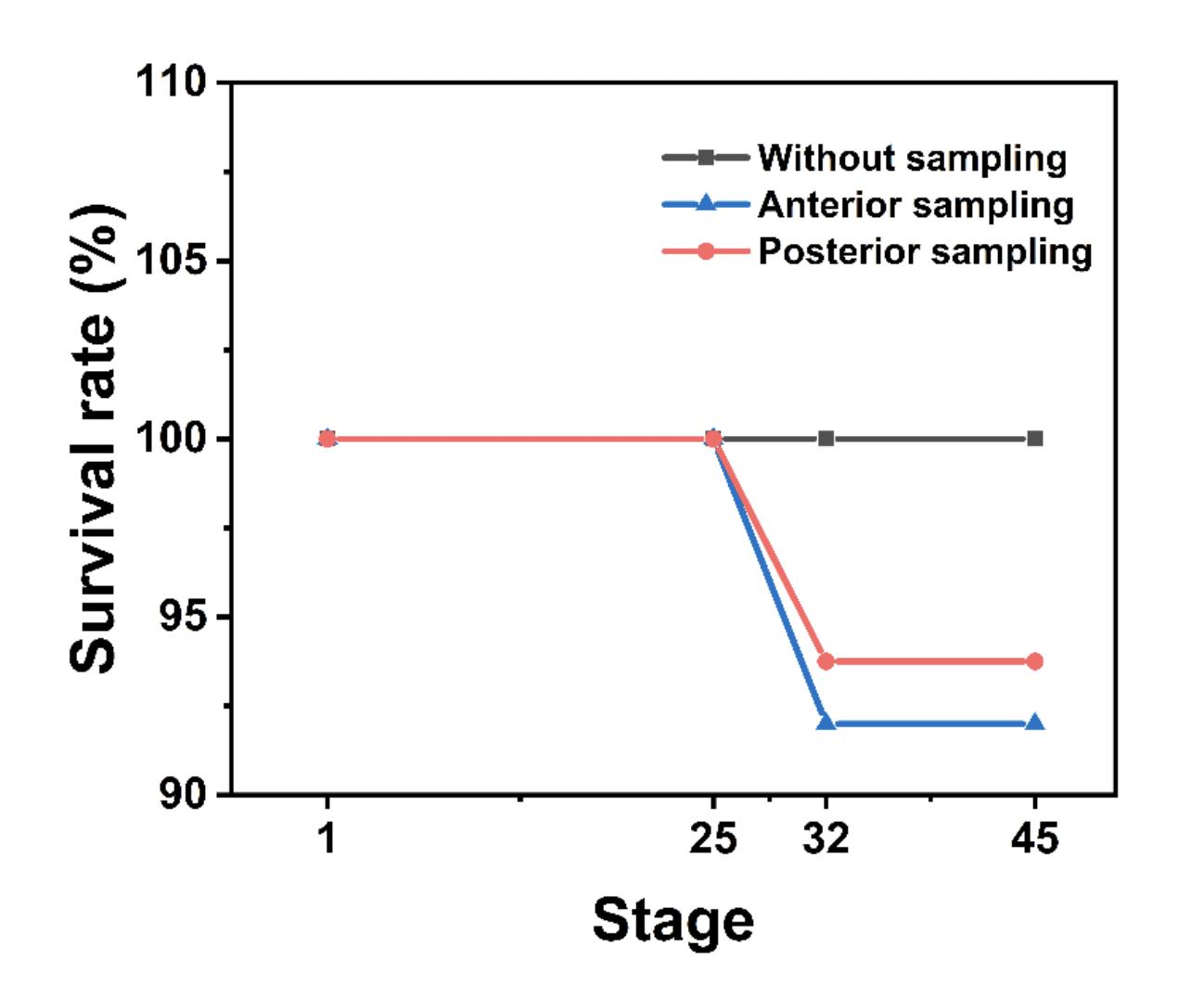 Survival rate (%)

110
105
100
95
90

Without sampling
Anterior sampling
Posterior sampling

1
25
32
45

Stage